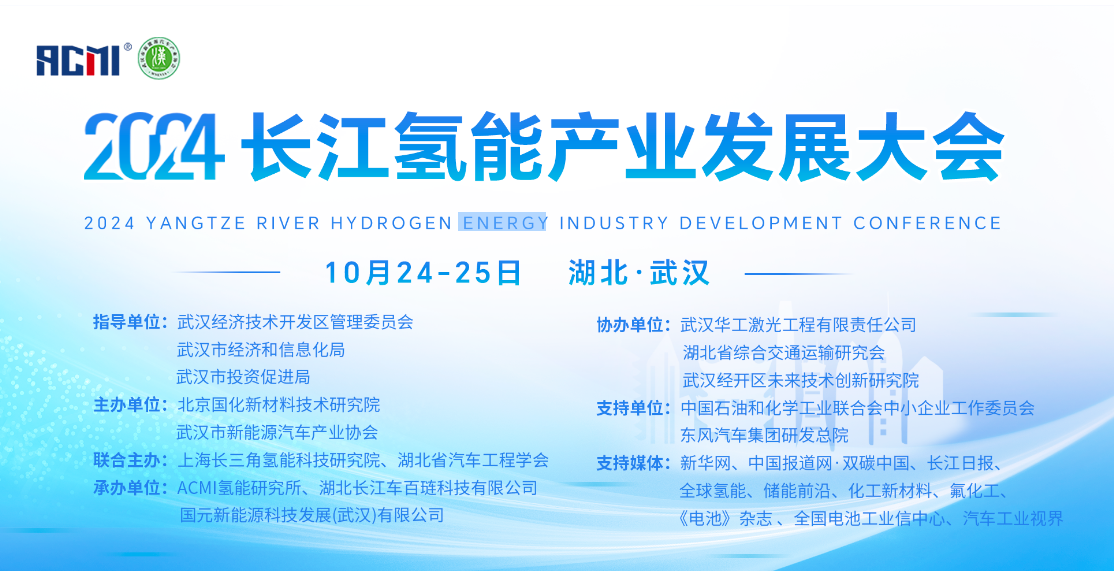 ACMI®

2024 长江氢能产业发展大会

2024 YANGTZE RIVER HYDROGEN ENERGY INDUSTRY DEVELOPMENT CONFERENCE

10月24-25日 湖北·武汉

指导单位：武汉经济技术开发区管理委员会
武汉市经济和信息化局
武汉市投资促进局

主办单位：北京国化新材料技术研究院
武汉市新能源汽车产业协会

联合主办：上海长三角氢能科技研究院、湖北省汽车工程学会

承办单位：ACMI氢能研究所、湖北长江车百琏科技有限公司
国元新能源科技发展(武汉)有限公司

协办单位：武汉华工激光工程有限责任公司
湖北省综合交通运输研究会
武汉经开区未来技术创新研究院

支持单位：中国石油和化学工业联合会中小企业工作委员会
东风汽车集团研发总院

支持媒体：新华网、中国报道网·双碳中国、长江日报、
全球氢能、储能前沿、化工新材料、氟化工、
《电池》杂志、全国电池工业信中心、汽车工业视界